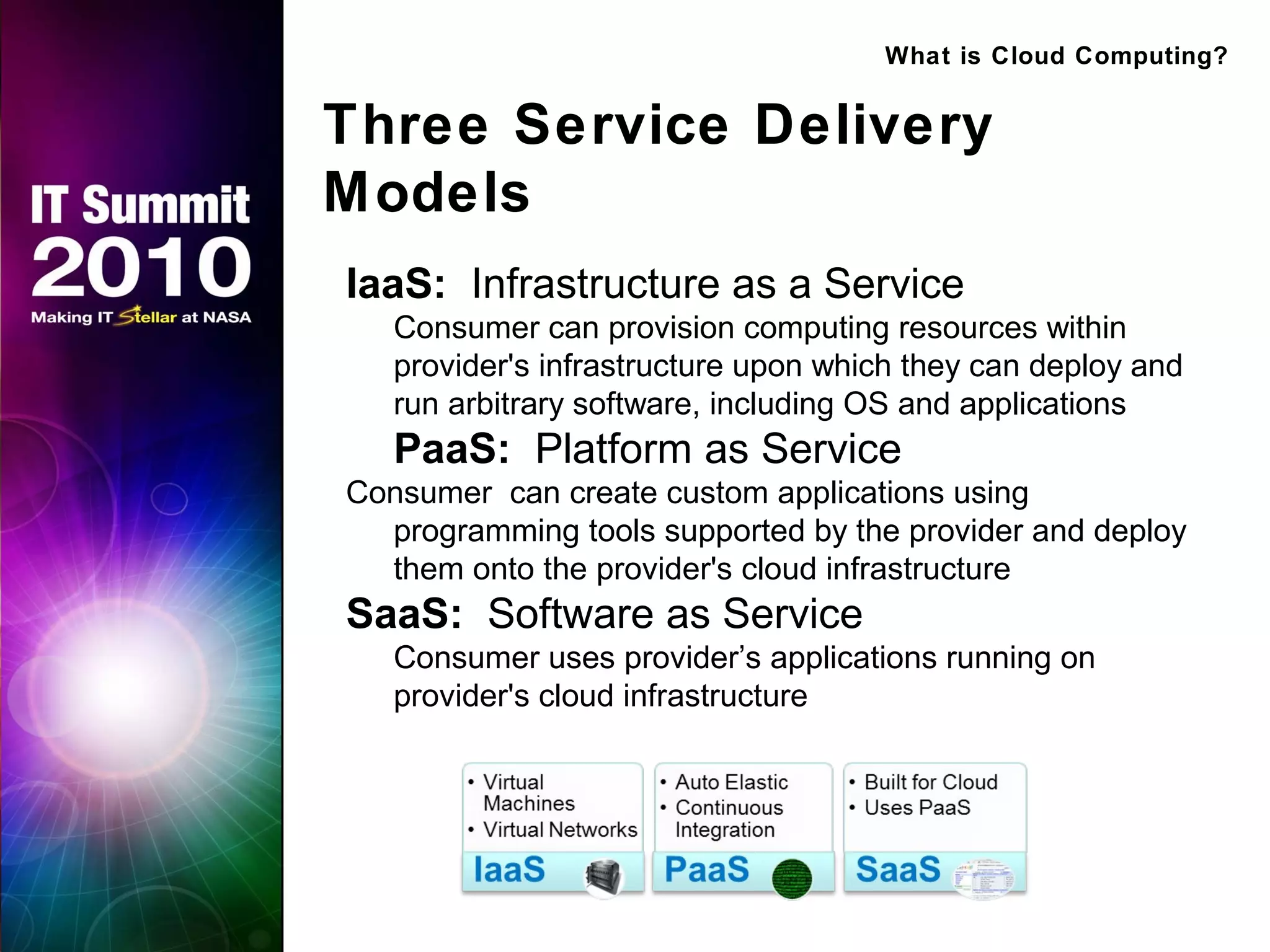 IT Summit 2010
Making IT Stellar at NASA

What is Cloud Computing?

Three Service Delivery Models

IaaS: Infrastructure as a Service
Consumer can provision computing resources within provider's infrastructure upon which they can deploy and run arbitrary software, including OS and applications

PaaS: Platform as Service
Consumer can create custom applications using programming tools supported by the provider and deploy them onto the provider's cloud infrastructure

SaaS: Software as Service
Consumer uses provider’s applications running on provider's cloud infrastructure

• Virtual Machines
• Virtual Networks
IaaS

• Auto Elastic
• Continuous Integration
PaaS

• Built for Cloud
• Uses PaaS
SaaS